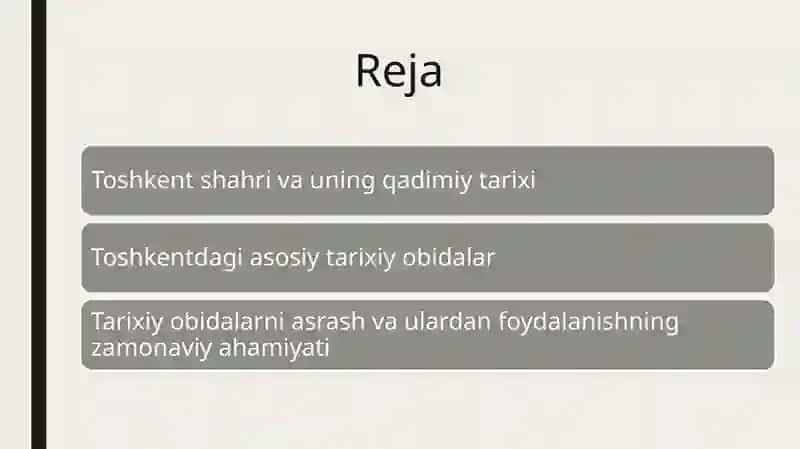 Reja

Toshkent shahri va uning qadimiy tarixi

Toshkentdagi asosiy tarixiy obidalar

Tarixiy obidalarni asrash va ulardan foydalanishning zamonaviy ahamiyati